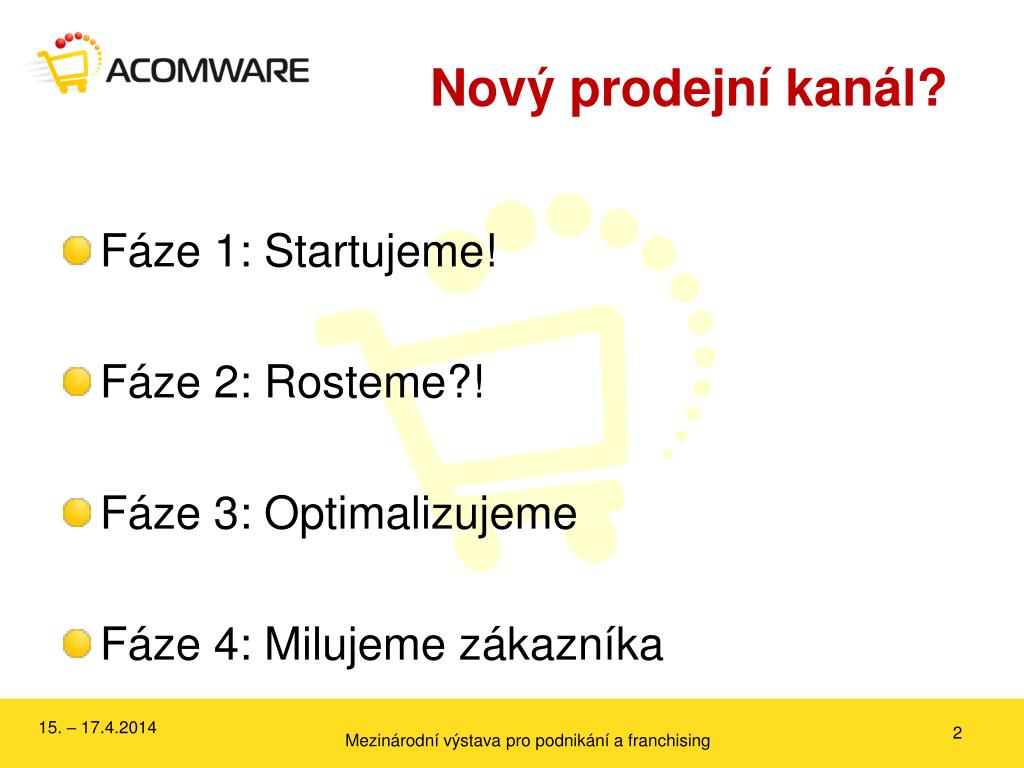 ACOMWARE

Nový prodejní kanál?

Fáze 1: Startujeme!

Fáze 2: Rosteme?!

Fáze 3: Optimalizujeme

Fáze 4: Milujeme zákazníka

15. – 17.4.2014

Mezinárodní výstava pro podnikání a franchising

2